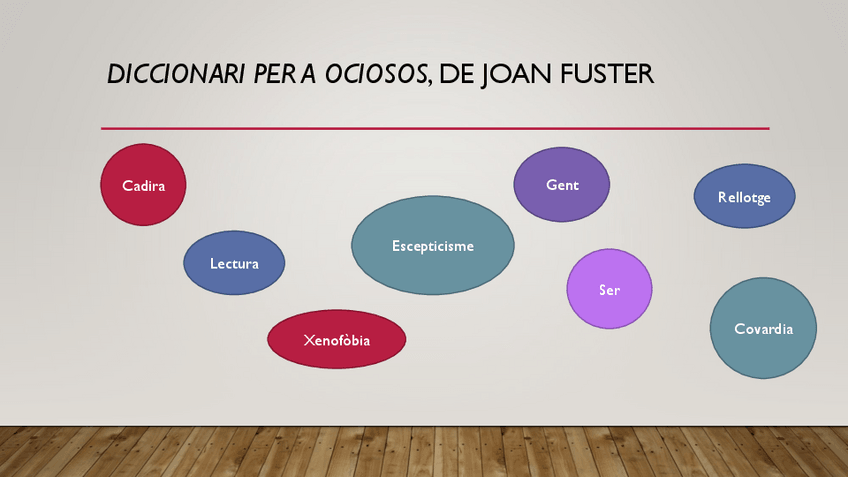 DICCIONARI PER A OCIOSOS, DE JOAN FUSTER

Cadira

Gent

Rellotge

Lectura

Escepticisme

Ser

Xenofòbia

Covardia